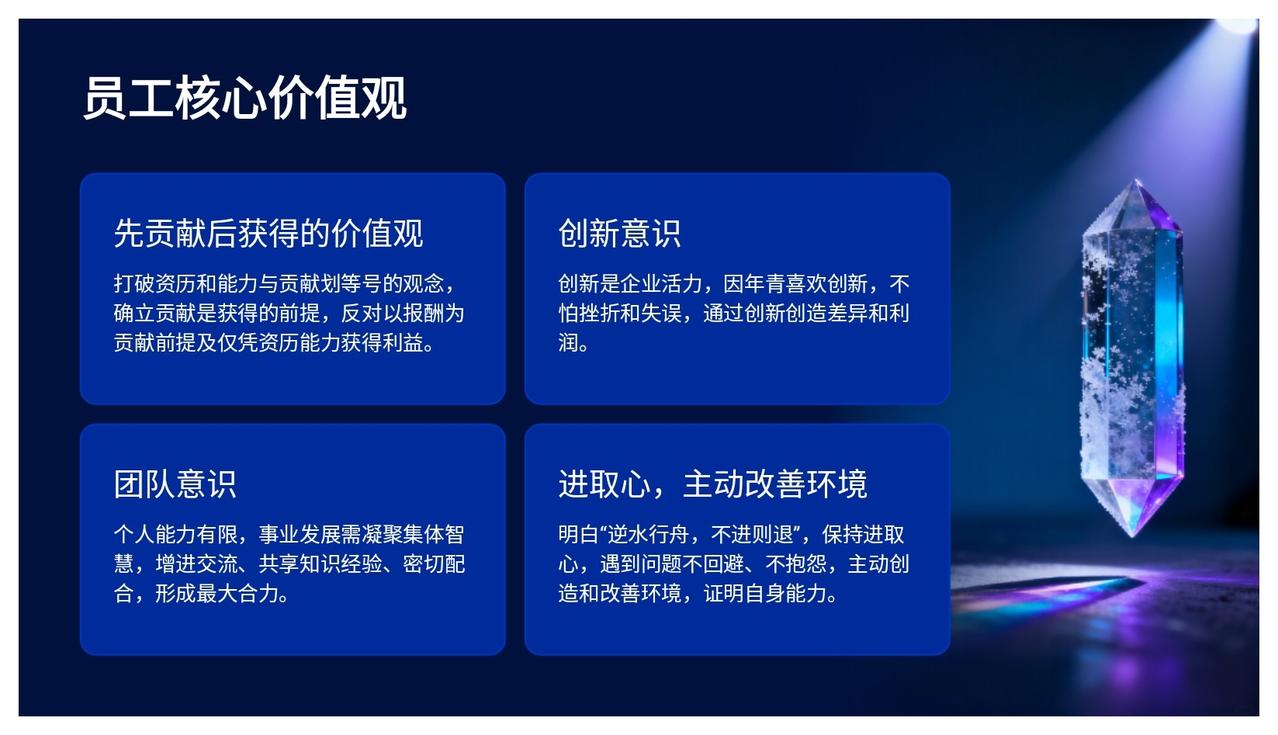 员工核心价值观

先贡献后获得的价值观

打破资历和能力与贡献划等号的观念，确立贡献是获得的前提，反对以报酬为贡献前提及仅凭资历能力获得利益。

创新意识

创新是企业活力，因年青喜欢创新，不怕挫折和失误，通过创新创造差异和利润。

团队意识

个人能力有限，事业发展需凝聚集体智慧，增进交流、共享知识经验、密切配合，形成最大合力。

进取心，主动改善环境

明白“逆水行舟，不进则退”，保持进取心，遇到问题不回避、不抱怨，主动创造和改善环境，证明自身能力。